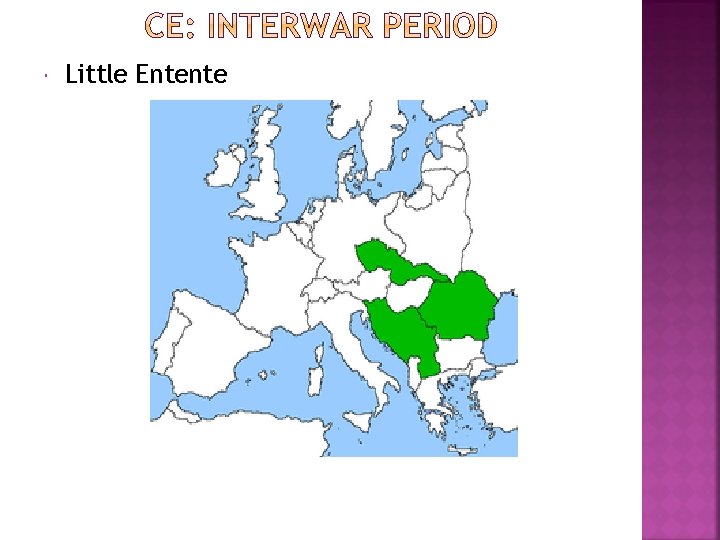 CE: INTERWAR PERIOD

Little Entente